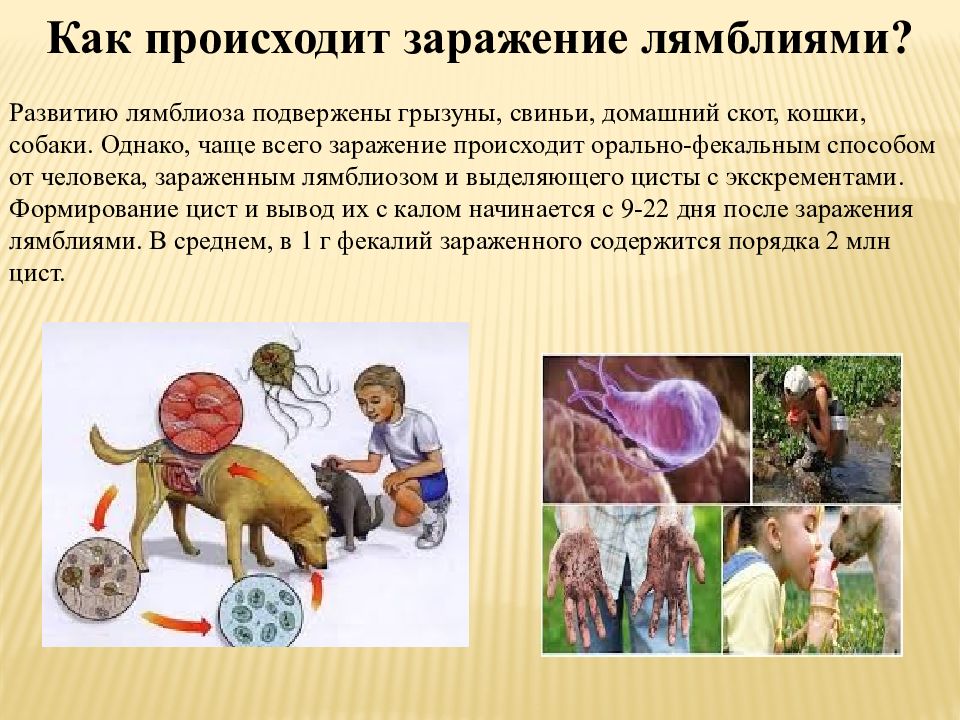 Как происходит заражение лямблиями?

Развитию лямблиоза подвержены грызуны, свиньи, домашний скот, кошки, собаки. Однако, чаще всего заражение происходит орально-фекальным способом от человека, зараженным лямблиозом и выделяющего цисты с экскрементами. Формирование цист и вывод их с калом начинается с 9-22 дня после заражения лямблиями. В среднем, в 1 г фекалий зараженного содержится порядка 2 млн цист.